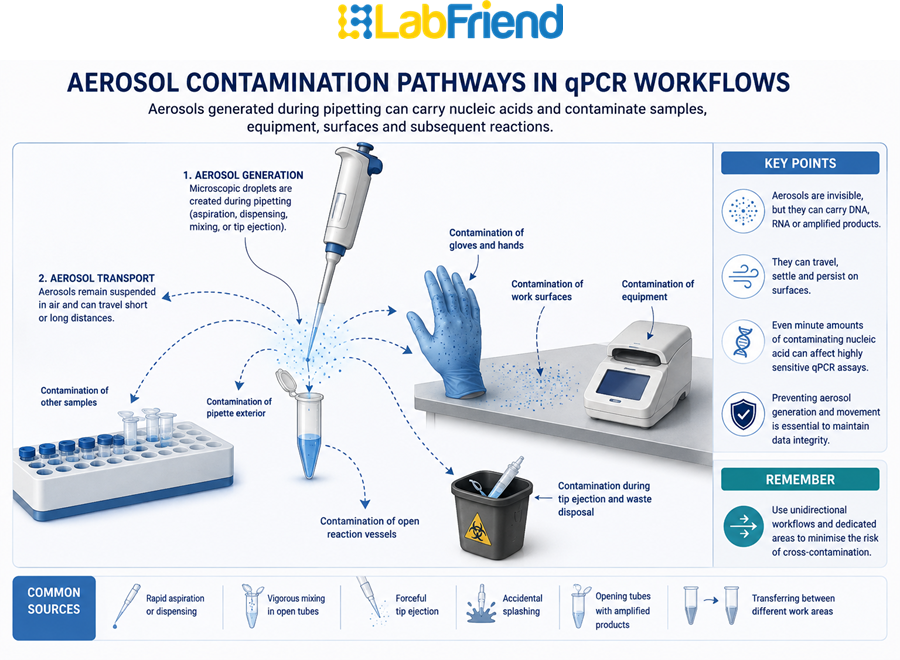 LabFriend

AEROSOL CONTAMINATION PATHWAYS IN qPCR WORKFLOWS

Aerosols generated during pipetting can carry nucleic acids and contaminate samples, equipment, surfaces and subsequent reactions.

1. AEROSOL GENERATION
Microscopic droplets are created during pipetting (aspiration, dispensing, mixing, or tip ejection).

2. AEROSOL TRANSPORT
Aerosols remain suspended in air and can travel short or long distances.

Contamination of gloves and hands

Contamination of work surfaces

Contamination of equipment

Contamination of other samples

Contamination of pipette exterior

Contamination of open reaction vessels

Contamination during tip ejection and waste disposal

KEY POINTS

Aerosols are invisible, but they can carry DNA, RNA or amplified products.

They can travel, settle and persist on surfaces.

Even minute amounts of contaminating nucleic acid can affect highly sensitive qPCR assays.

Preventing aerosol generation and movement is essential to maintain data integrity.

REMEMBER

Use unidirectional workflows and dedicated areas to minimise the risk of cross-contamination.

COMMON SOURCES

Rapid aspiration or dispensing

Vigorous mixing in open tubes

Forceful tip ejection

Accidental splashing

Opening tubes with amplified products

Transferring between different work areas